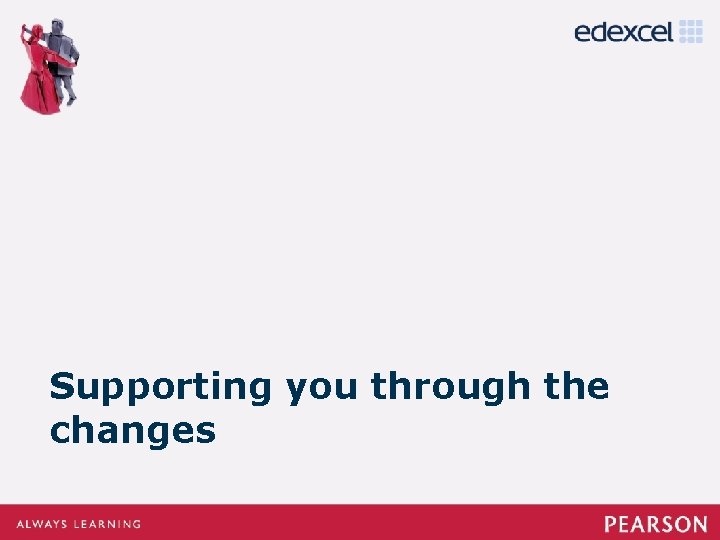 edexcel

Supporting you through the changes

ALWAYS LEARNING

PEARSON